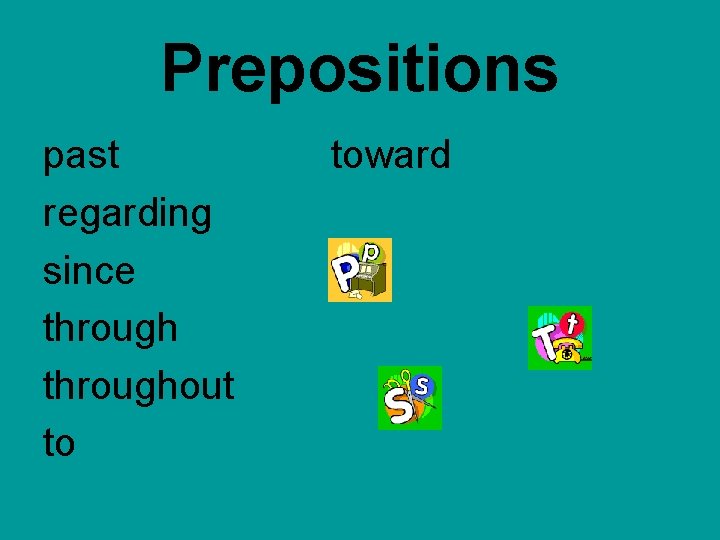 Prepositions

past
regarding
since
through
throughout
to

toward

P p

T t

S s